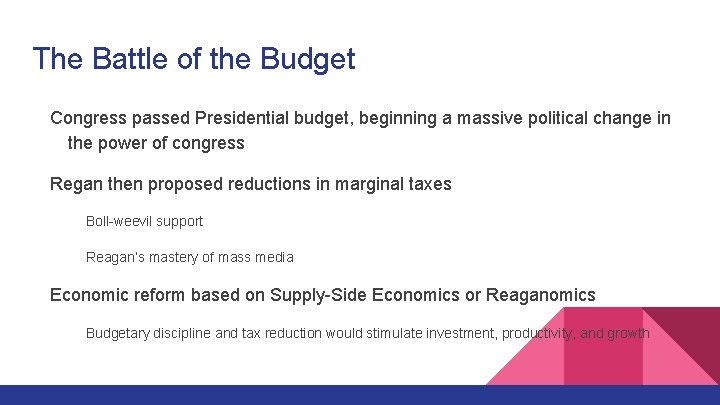 The Battle of the Budget

Congress passed Presidential budget, beginning a massive political change in the power of congress

Regan then proposed reductions in marginal taxes

Boll-weevil support

Reagan's mastery of mass media

Economic reform based on Supply-Side Economics or Reaganomics

Budgetary discipline and tax reduction would stimulate investment, productivity, and growth